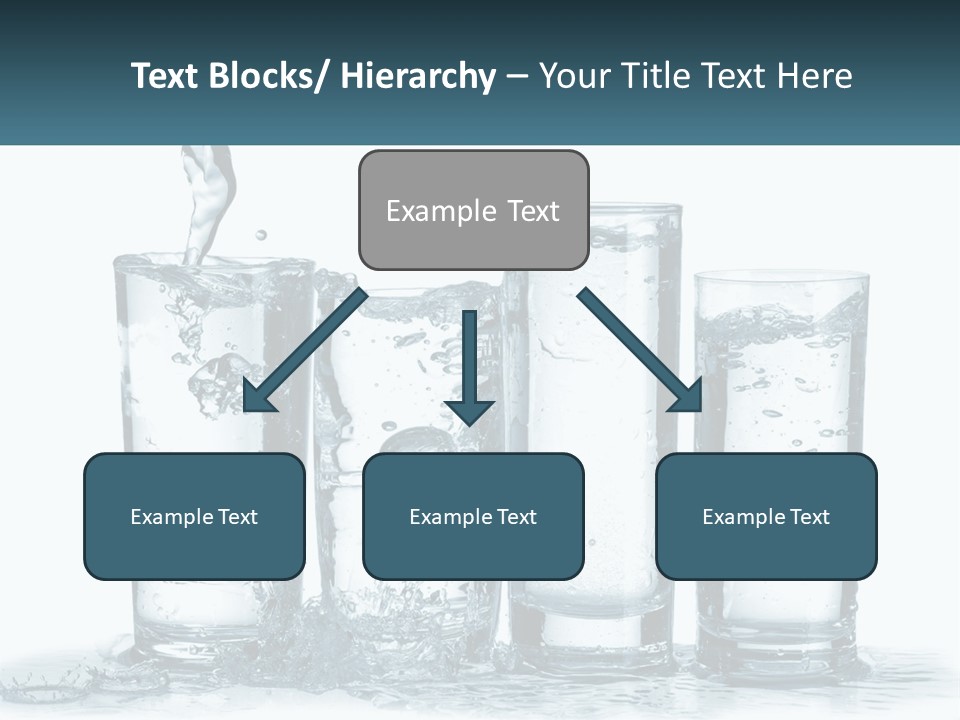 Text Blocks/ Hierarchy – Your Title Text Here

Example Text

Example Text

Example Text

Example Text